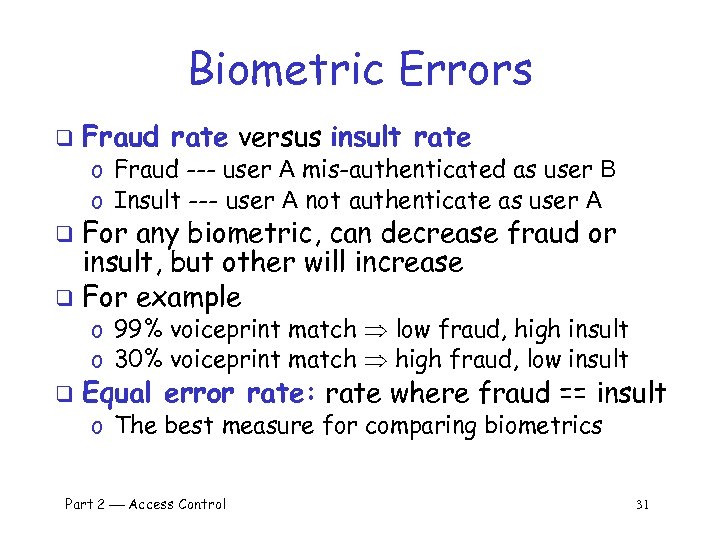 Biometric Errors

❑ Fraud rate versus insult rate
o Fraud --- user A mis-authenticated as user B
o Insult --- user A not authenticate as user A
❑ For any biometric, can decrease fraud or insult, but other will increase
❑ For example
o 99% voiceprint match $\Rightarrow$ low fraud, high insult
o 30% voiceprint match $\Rightarrow$ high fraud, low insult
❑ Equal error rate: rate where fraud == insult
o The best measure for comparing biometrics

Part 2 — Access Control

31